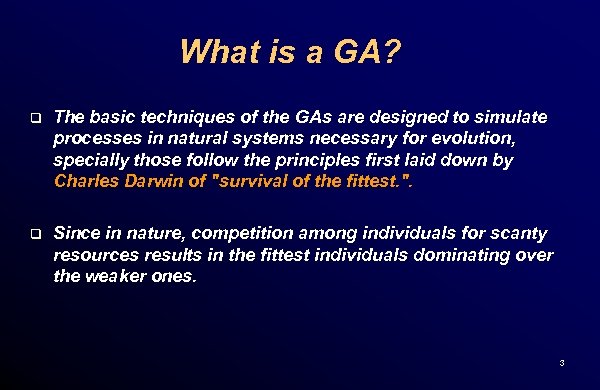 What is a GA?

❑ The basic techniques of the GAs are designed to simulate processes in natural systems necessary for evolution, specially those follow the principles first laid down by Charles Darwin of "survival of the fittest.".

❑ Since in nature, competition among individuals for scanty resources results in the fittest individuals dominating over the weaker ones.

3